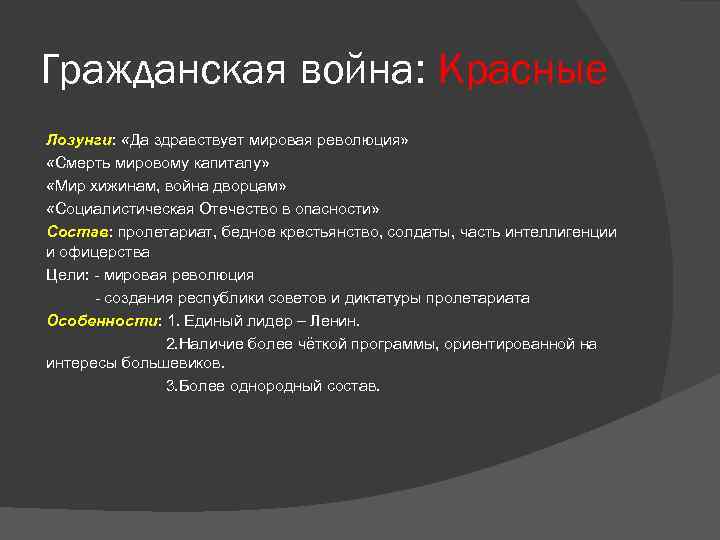 Гражданская война: Красные

Лозунги: «Да здравствует мировая революция»
«Смерть мировому капиталу»
«Мир хижинам, война дворцам»
«Социалистическая Отечество в опасности»
Состав: пролетариат, бедное крестьянство, солдаты, часть интеллигенции и офицерства
Цели: - мировая революция
- создания республики советов и диктатуры пролетариата
Особенности: 1. Единый лидер – Ленин.
2.Наличие более чёткой программы, ориентированной на интересы большевиков.
3.Более однородный состав.